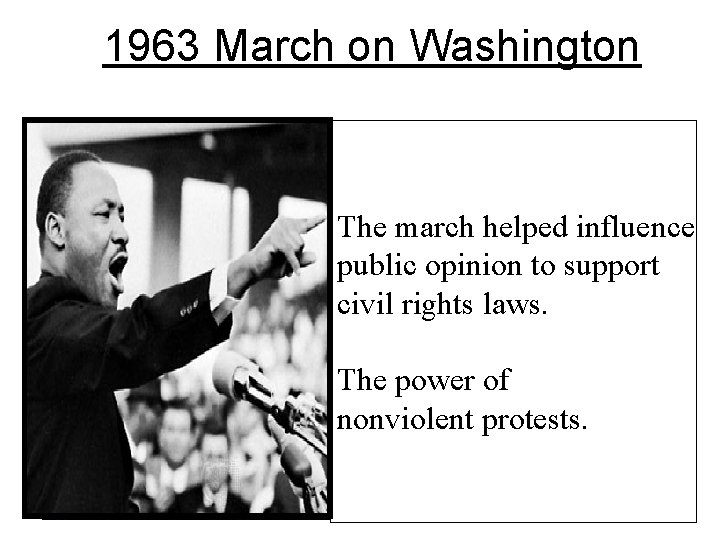 1963 March on Washington

The march helped influence public opinion to support civil rights laws.

The power of nonviolent protests.